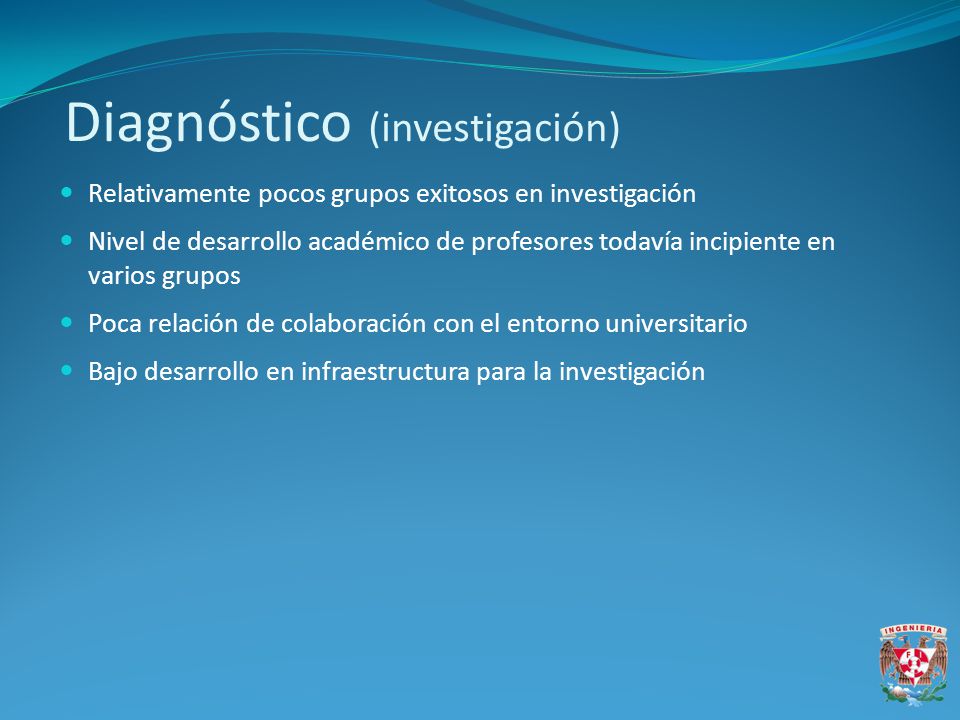 Diagnóstico (investigación)

- Relativamente pocos grupos exitosos en investigación
- Nivel de desarrollo académico de profesores todavía incipiente en varios grupos
- Poca relación de colaboración con el entorno universitario
- Bajo desarrollo en infraestructura para la investigación

INGENIERIA